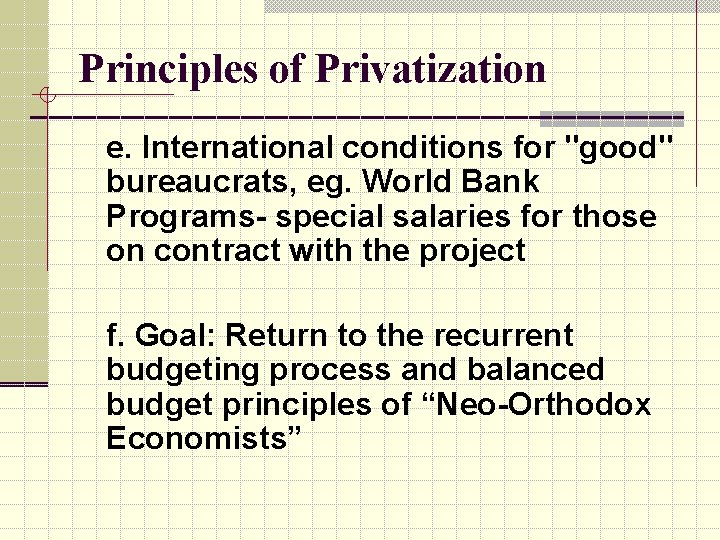 Principles of Privatization

e. International conditions for "good" bureaucrats, eg. World Bank Programs- special salaries for those on contract with the project

f. Goal: Return to the recurrent budgeting process and balanced budget principles of “Neo-Orthodox Economists”